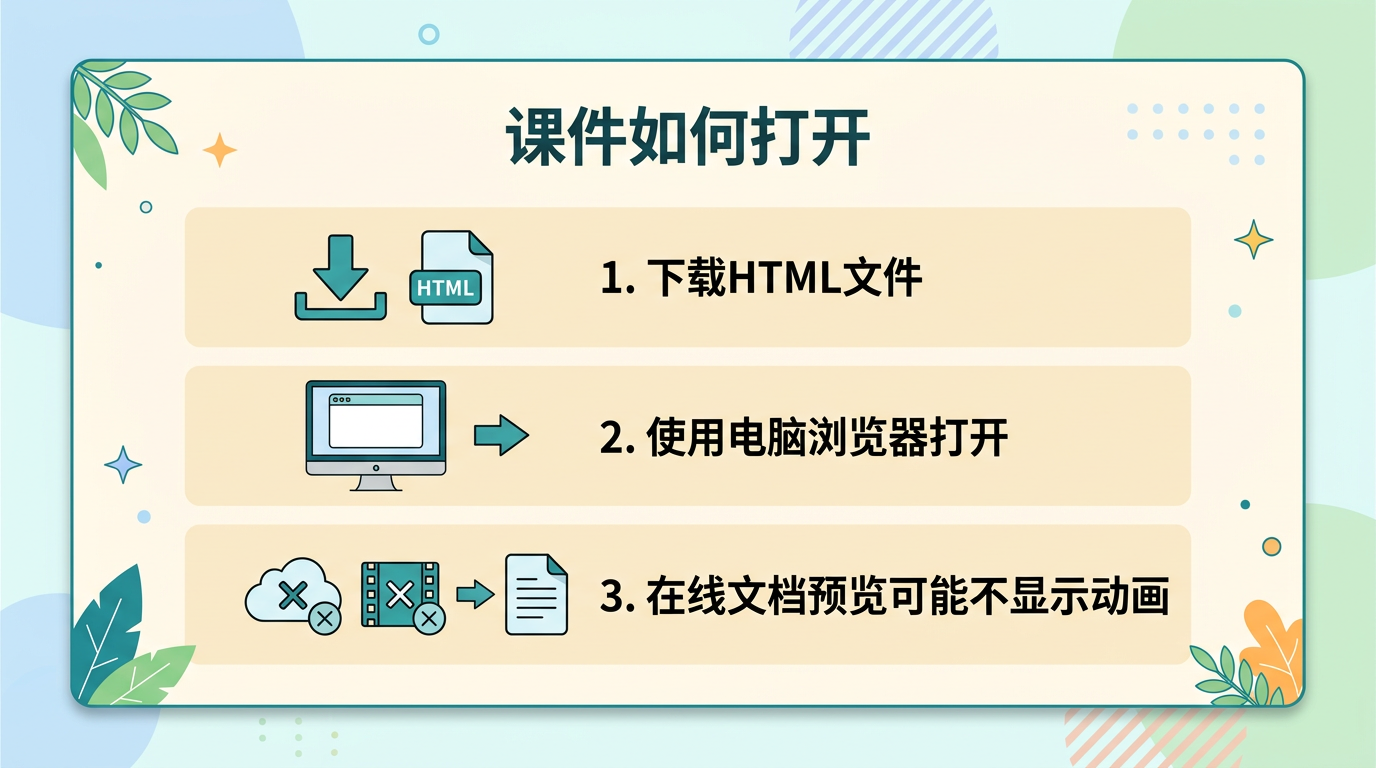 课件如何打开

HTML

1. 下载HTML文件

2. 使用电脑浏览器打开

3. 在线文档预览可能不显示动画